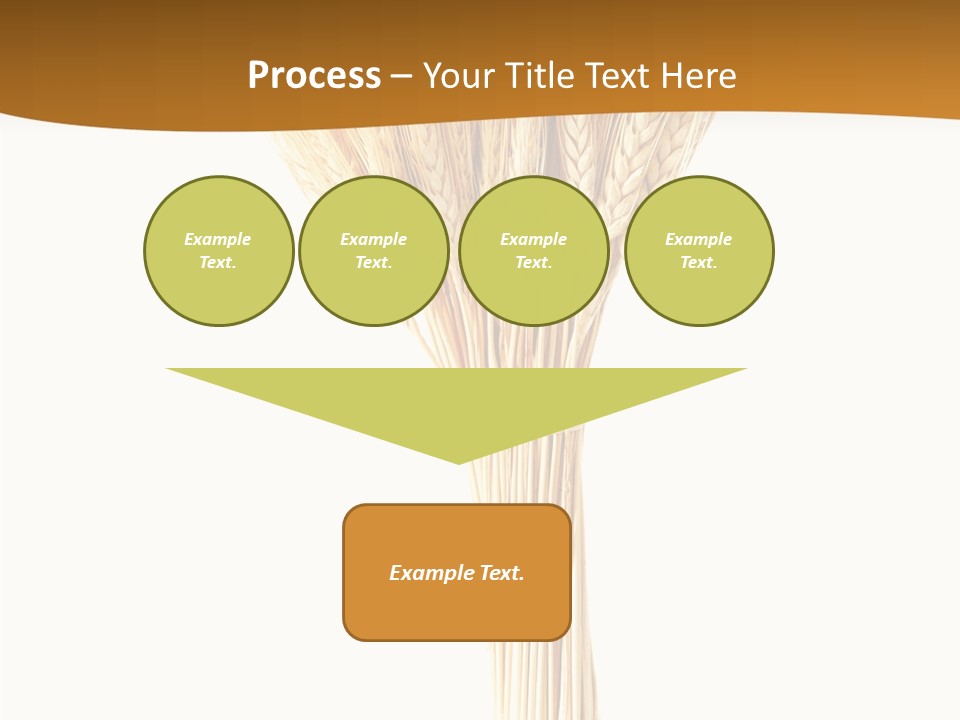 Process – Your Title Text Here

Example Text.

Example Text.

Example Text.

Example Text.

Example Text.